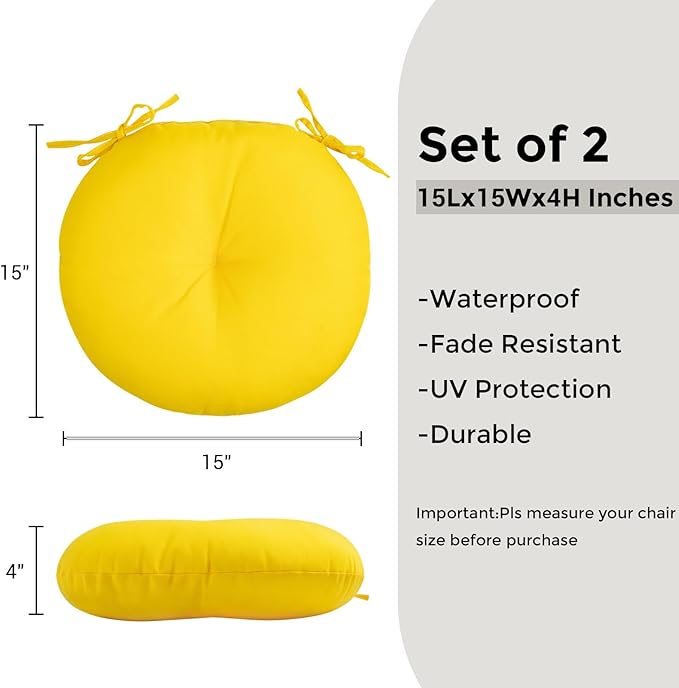 15"

15"

4"

Set of 2

15Lx15Wx4H Inches

-Waterproof

-Fade Resistant

-UV Protection

-Durable

Important:Pls measure your chair size before purchase